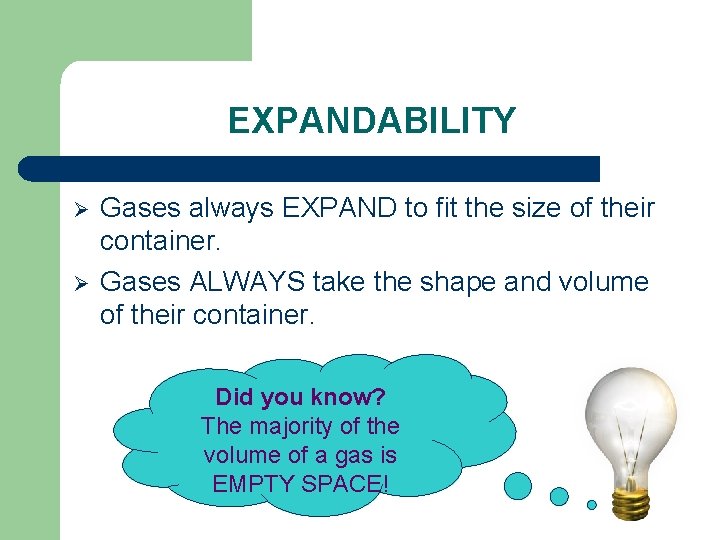 EXPANDABILITY

➢ Gases always EXPAND to fit the size of their container.

➢ Gases ALWAYS take the shape and volume of their container.

Did you know?
The majority of the volume of a gas is EMPTY SPACE!